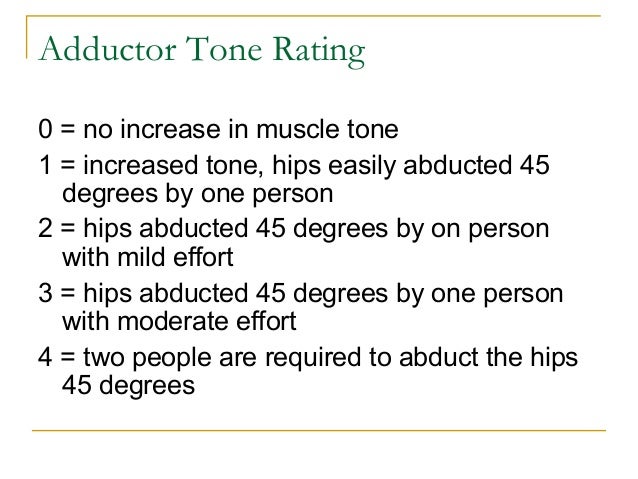 Adductor Tone Rating

0 = no increase in muscle tone

1 = increased tone, hips easily abducted 45 degrees by one person

2 = hips abducted 45 degrees by on person with mild effort

3 = hips abducted 45 degrees by one person with moderate effort

4 = two people are required to abduct the hips 45 degrees